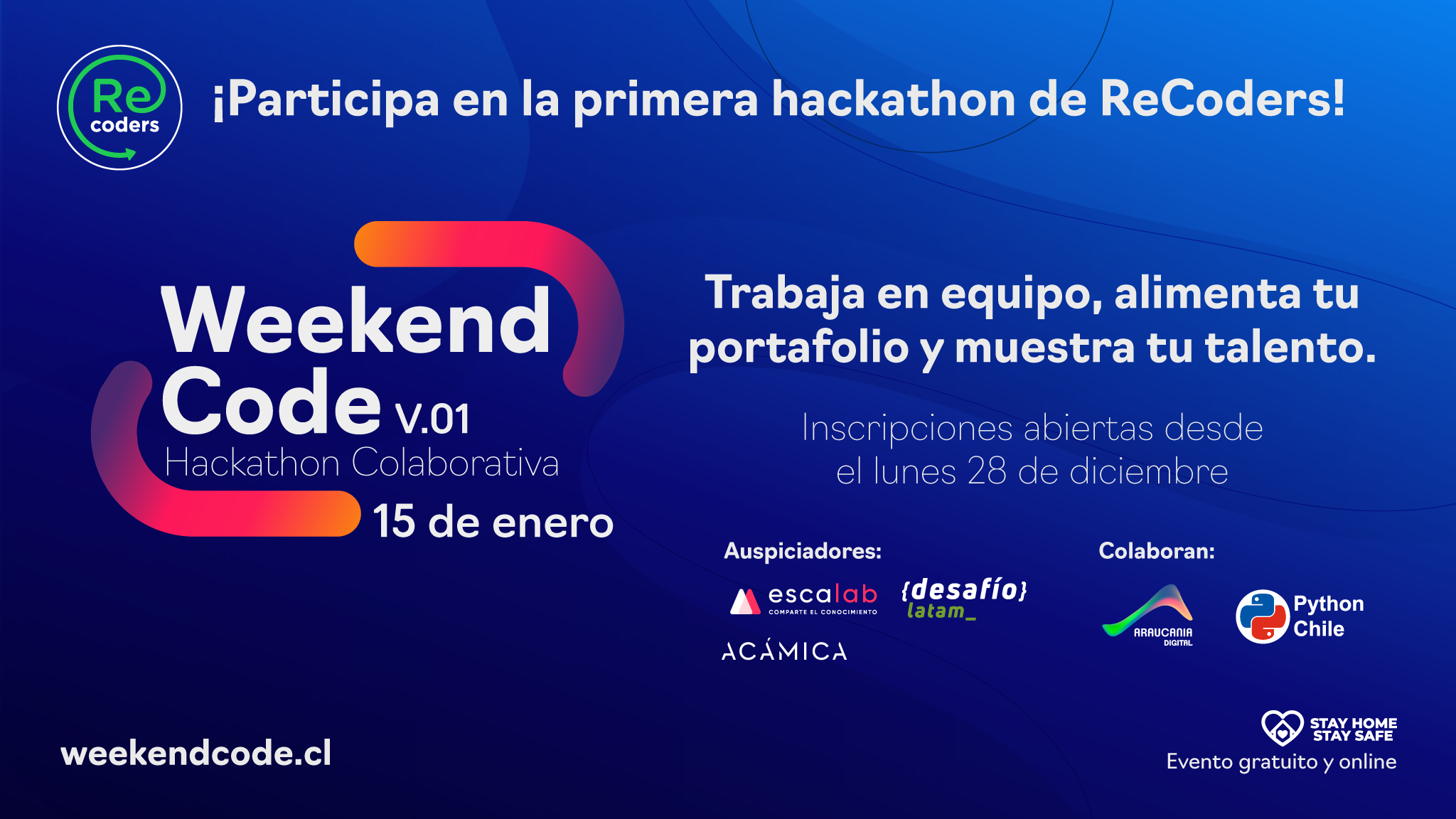 Re coders

¡Participa en la primera hackathon de ReCoders!

Weekend Code V.01
Hackathon Colaborativa
15 de enero

Trabaja en equipo, alimenta tu portafolio y muestra tu talento.

Inscripciones abiertas desde el lunes 28 de diciembre

Auspiciadores:

escalab
COMPARTE EL CONOCIMIENTO

{desafío} latam_

ACÁMICA

Colaboran:

ARAUCANIA DIGITAL

Python Chile

weekendcode.cl

STAY HOME STAY SAFE
Evento gratuito y online